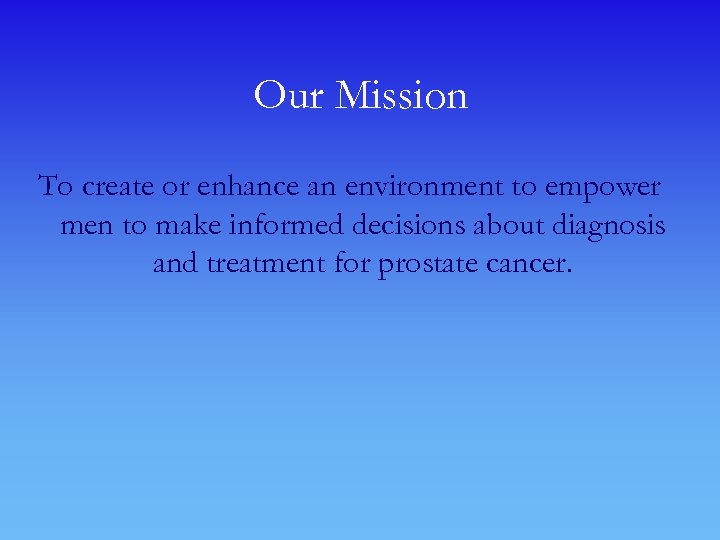 Our Mission

To create or enhance an environment to empower men to make informed decisions about diagnosis and treatment for prostate cancer.